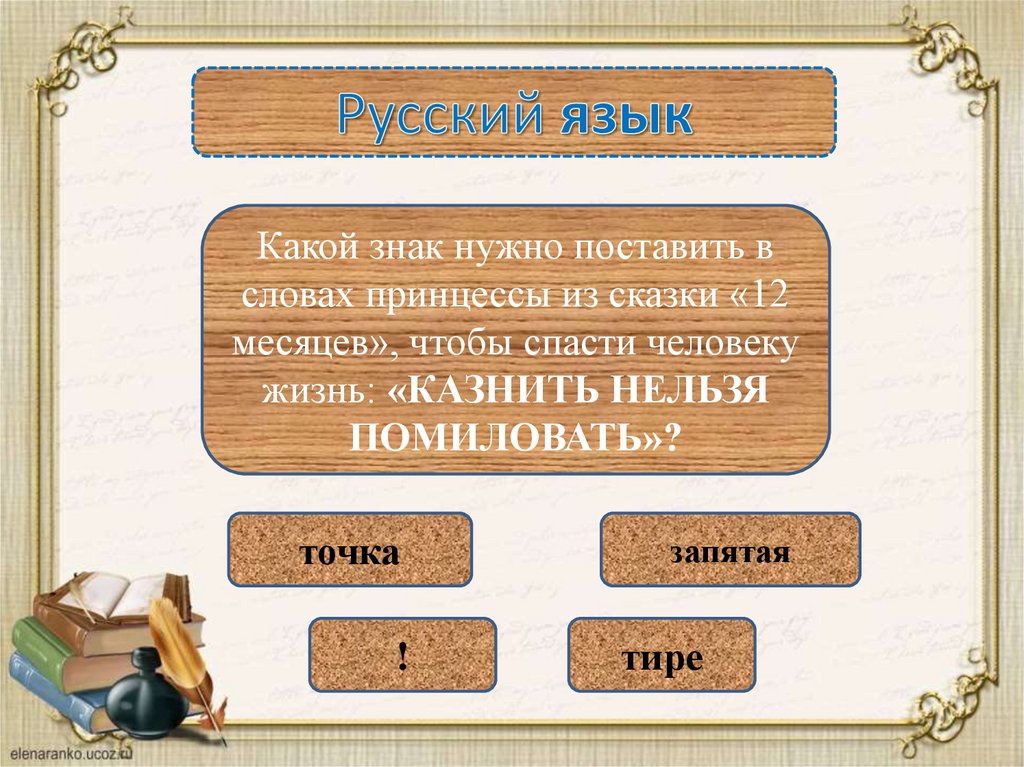 Русский язык

Какой знак нужно поставить в словах принцессы из сказки «12 месяцев», чтобы спасти человеку жизнь: «КАЗНИТЬ НЕЛЬЗЯ ПОМИЛОВАТЬ»?

точка

запятая

!

тире

elenaranko.ucoz.ru